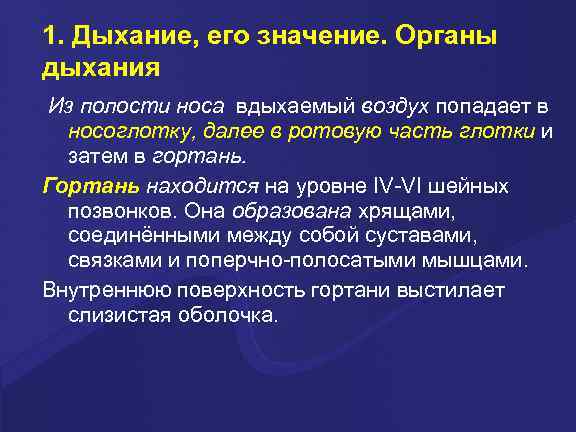 1. Дыхание, его значение. Органы дыхания

Из полости носа вдыхаемый воздух попадает в носоглотку, далее в ротовую часть глотки и затем в гортань.

Гортань находится на уровне IV-VI шейных позвонков. Она образована хрящами, соединёнными между собой суставами, связками и поперчно-полосатыми мышцами.

Внутреннюю поверхность гортани выстилает слизистая оболочка.